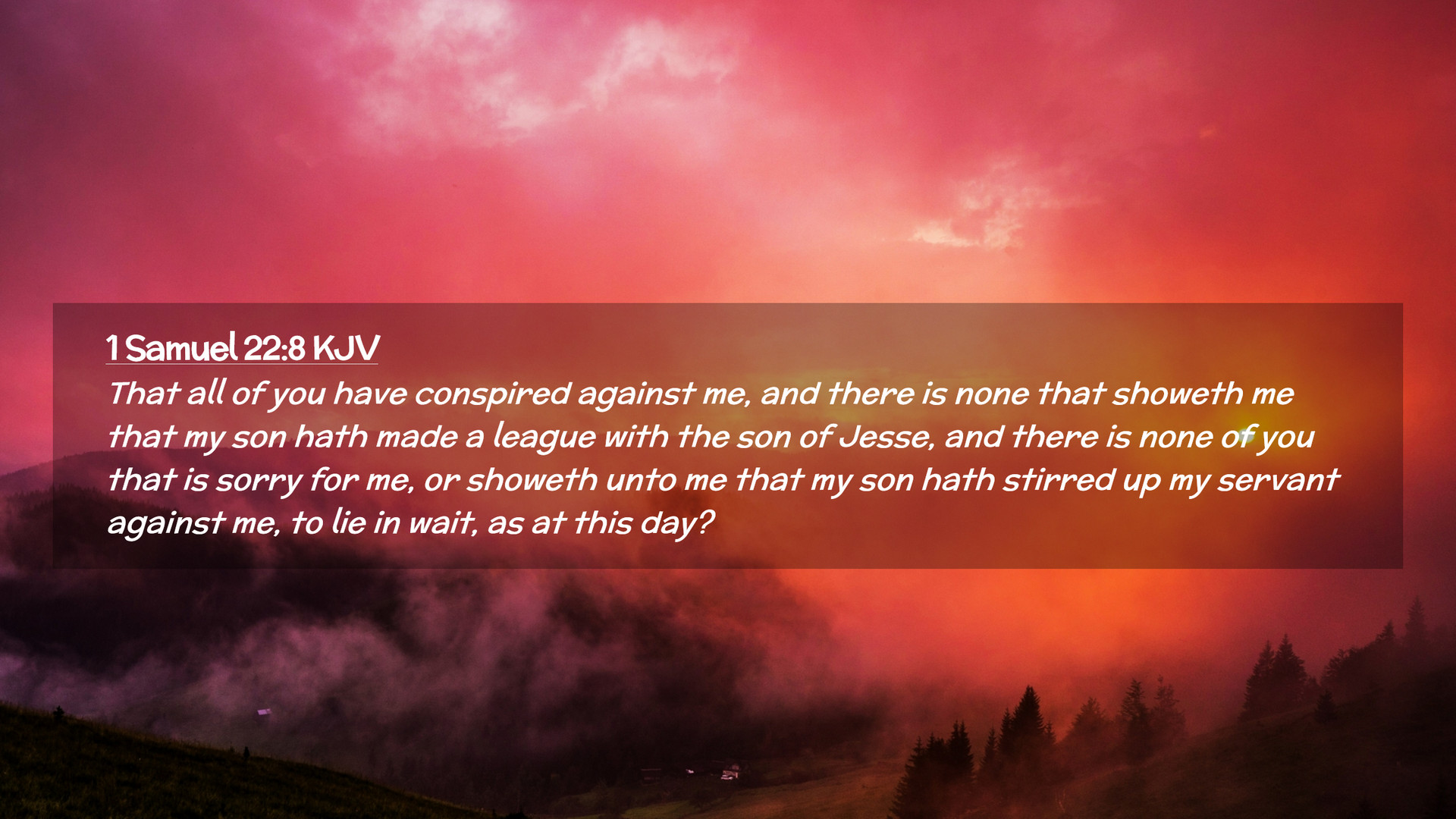 1 Samuel 22:8 KJV
That all of you have conspired against me, and there is none that showeth me that my son hath made a league with the son of Jesse, and there is none of you that is sorry for me, or showeth unto me that my son hath stirred up my servant against me, to lie in wait, as at this day?